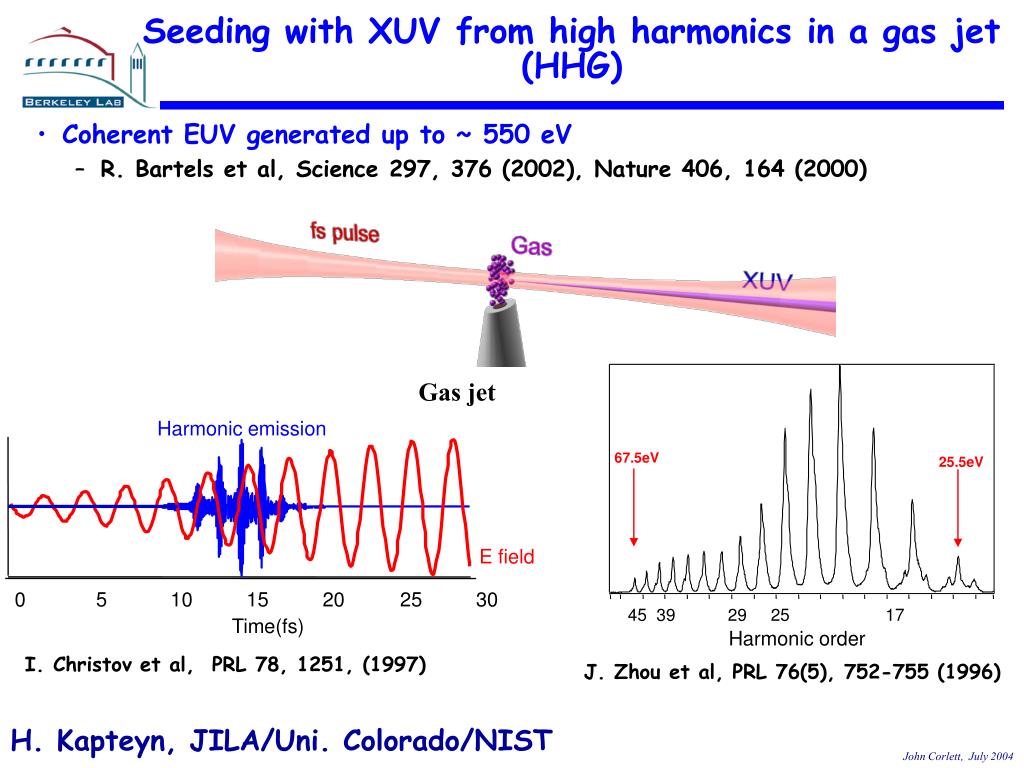 BERKELEY LAB

Seeding with XUV from high harmonics in a gas jet (HHG)

• Coherent EUV generated up to ~ 550 eV
  – R. Bartels et al, Science 297, 376 (2002), Nature 406, 164 (2000)

fs pulse
Gas
XUV

Gas jet

Harmonic emission
E field
0 5 10 15 20 25 30
Time(fs)

I. Christov et al, PRL 78, 1251, (1997)

67.5eV
25.5eV
45 39 29 25 17
Harmonic order

J. Zhou et al, PRL 76(5), 752-755 (1996)

H. Kapteyn, JILA/Uni. Colorado/NIST

John Corlett, July 2004